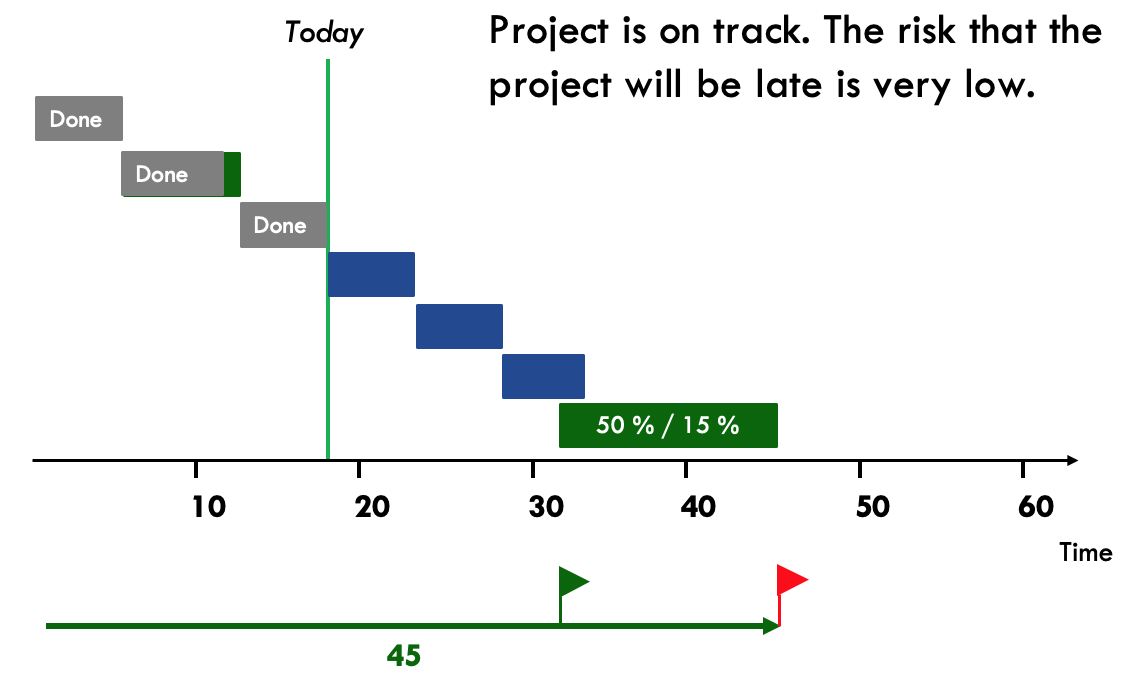 Today

Project is on track. The risk that the project will be late is very low.

Done

Done

Done

50 % / 15 %

10 20 30 40 50 60

Time

45